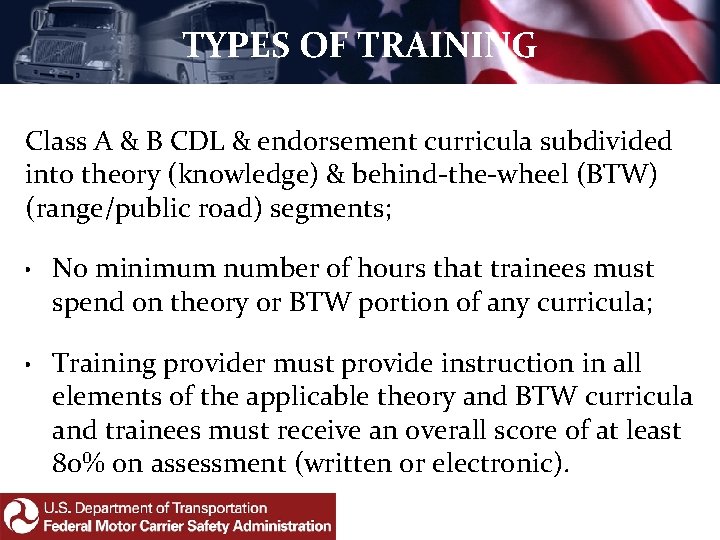 TYPES OF TRAINING

Class A & B CDL & endorsement curricula subdivided into theory (knowledge) & behind-the-wheel (BTW) (range/public road) segments;

• No minimum number of hours that trainees must spend on theory or BTW portion of any curricula;

• Training provider must provide instruction in all elements of the applicable theory and BTW curricula and trainees must receive an overall score of at least 80% on assessment (written or electronic).

U.S. Department of Transportation
Federal Motor Carrier Safety Administration